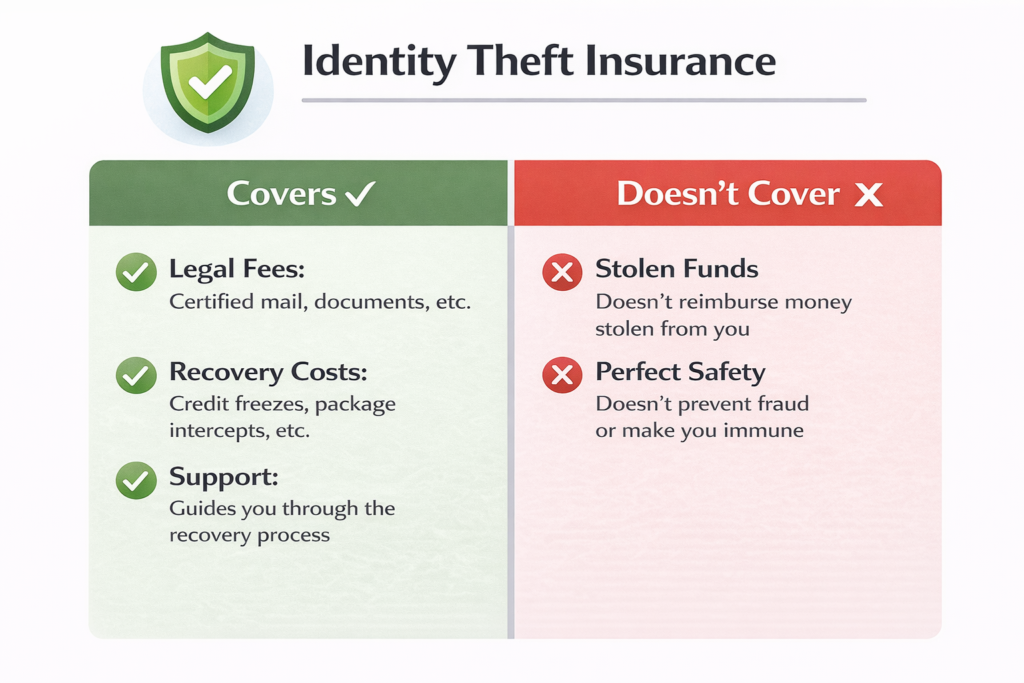 Identity Theft Insurance

Covers ✓

Legal Fees:
Certified mail, documents, etc.

Recovery Costs:
Credit freezes, package intercepts, etc.

Support:
Guides you through the recovery process

Doesn't Cover ✗

Stolen Funds
Doesn't reimburse money stolen from you

Perfect Safety
Doesn't prevent fraud or make you immune